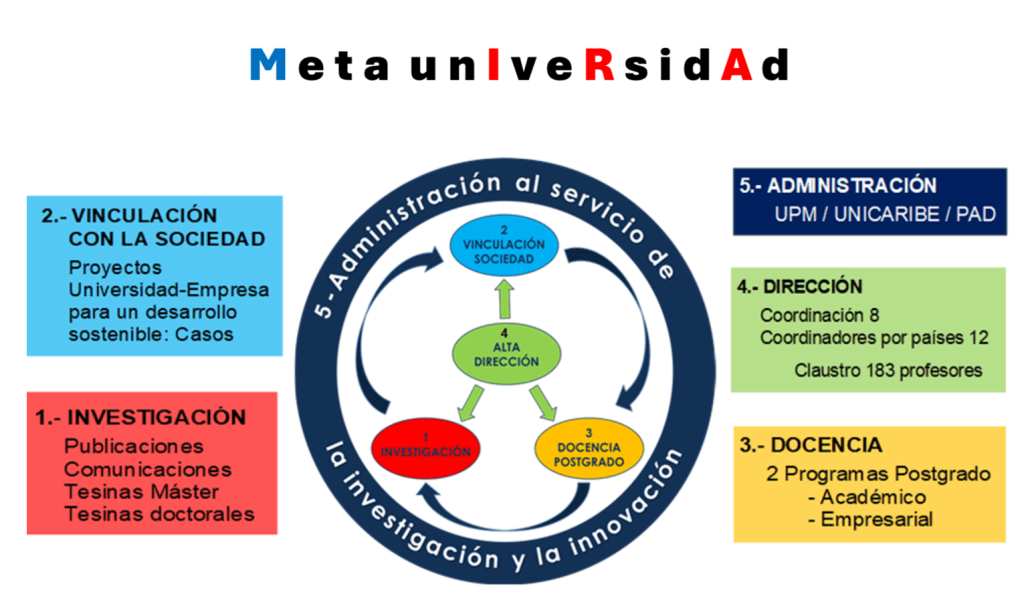 MetaunIveRsidAd

2.- VINCULACIÓN CON LA SOCIEDAD

Proyectos Universidad-Empresa para un desarrollo sostenible: Casos

1.- INVESTIGACIÓN

Publicaciones
Comunicaciones
Tesinas Máster
Tesinas doctorales

5.- Administración al servicio de la investigación y la innovación

2 VINCULACIÓN SOCIEDAD

4 ALTA DIRECCIÓN

1 INVESTIGACIÓN

3 DOCENCIA POSTGRADO

5.- ADMINISTRACIÓN

UPM / UNICARIBE / PAD

4.- DIRECCIÓN

Coordinación 8
Coordinadores por países 12
Claustro 183 profesores

3.- DOCENCIA

2 Programas Postgrado
- Académico
- Empresarial